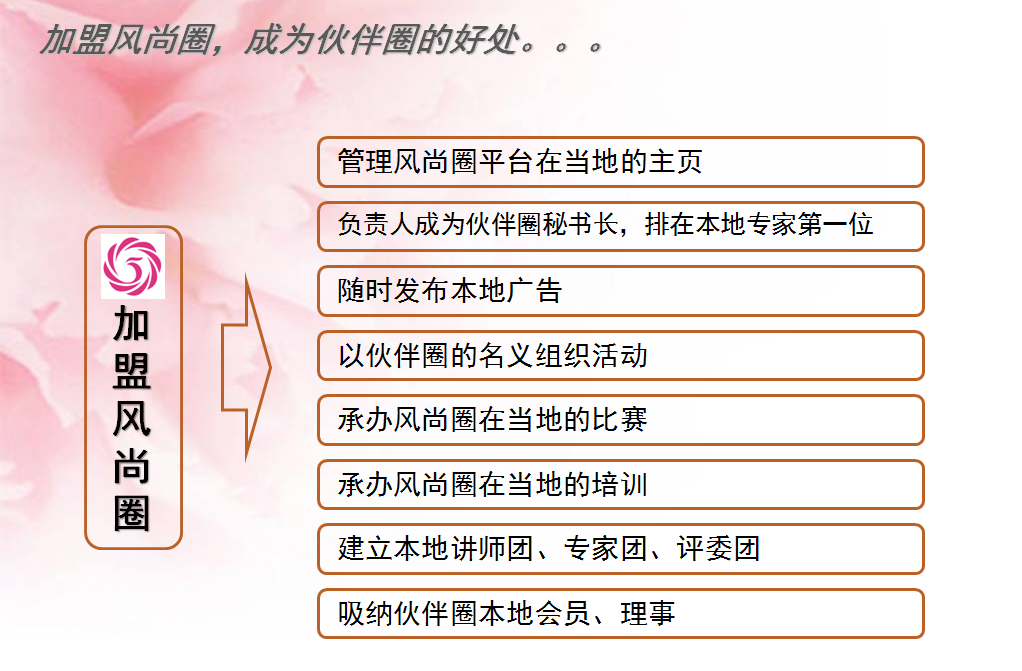 加盟风尚圈，成为伙伴圈的好处。。。

加盟风尚圈

管理风尚圈平台在当地的主页

负责人成为伙伴圈秘书长，排在本地专家第一位

随时发布本地广告

以伙伴圈的名义组织活动

承办风尚圈在当地的比赛

承办风尚圈在当地的培训

建立本地讲师团、专家团、评委团

吸纳伙伴圈本地会员、理事